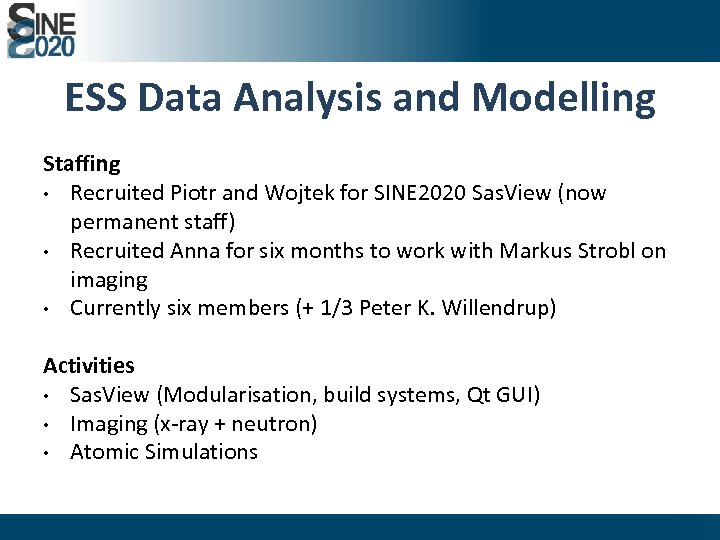 SINE 2020

ESS Data Analysis and Modelling

Staffing
• Recruited Piotr and Wojtek for SINE2020 SasView (now permanent staff)
• Recruited Anna for six months to work with Markus Strobl on imaging
• Currently six members (+ 1/3 Peter K. Willendrup)

Activities
• SasView (Modularisation, build systems, Qt GUI)
• Imaging (x-ray + neutron)
• Atomic Simulations